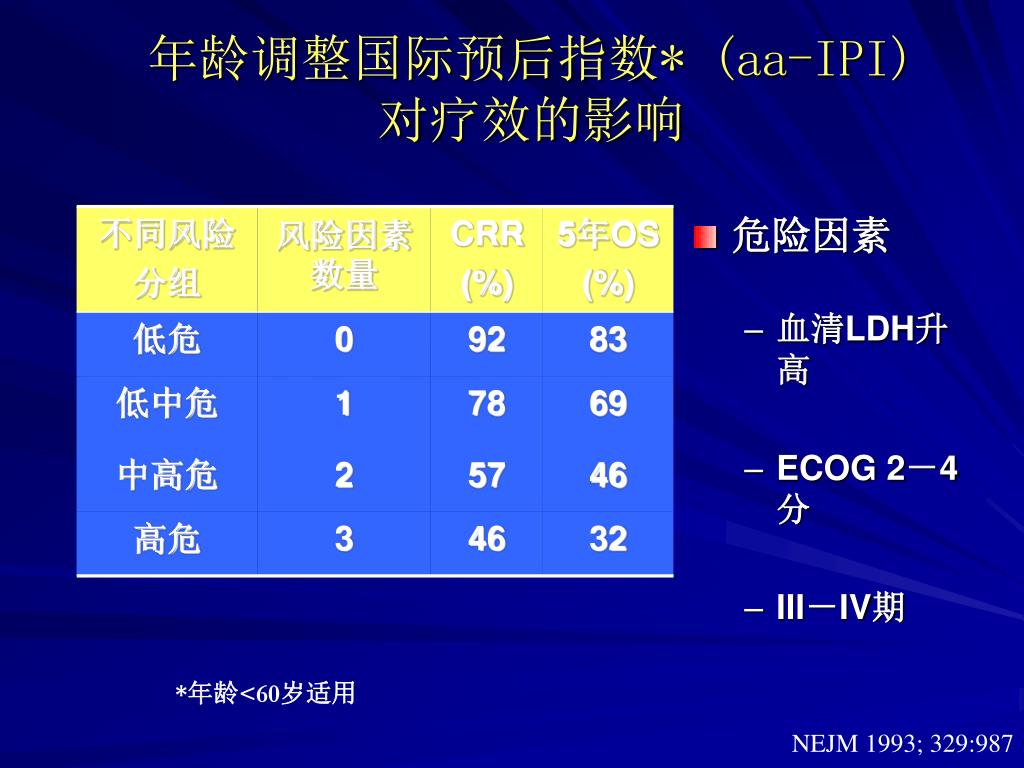 年龄调整国际预后指数*（aa-IPI）对疗效的影响

| 不同风险分组 | 风险因素数量 | CRR (%) | 5年OS (%) |
|---|---|---|---|
| 低危 | 0 | 92 | 83 |
| 低中危 | 1 | 78 | 69 |
| 中高危 | 2 | 57 | 46 |
| 高危 | 3 | 46 | 32 |

危险因素

– 血清LDH升高

– ECOG 2－4分

– III－IV期

*年龄<60岁适用

NEJM 1993; 329:987